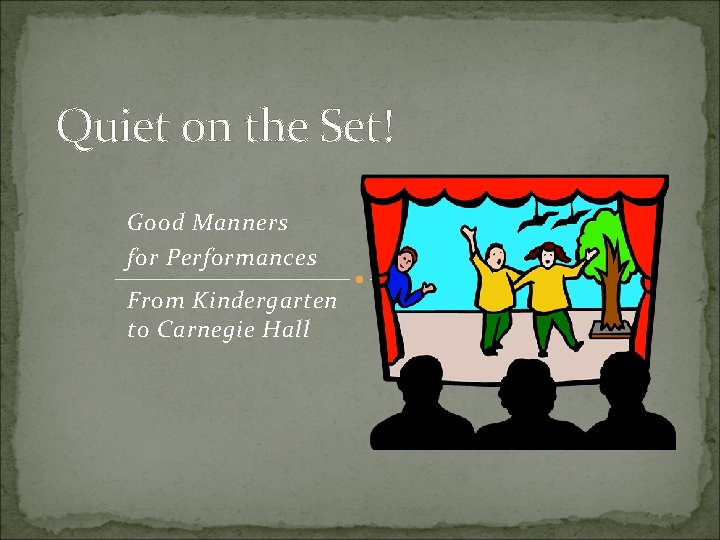 Quiet on the Set!

Good Manners
for Performances

From Kindergarten
to Carnegie Hall